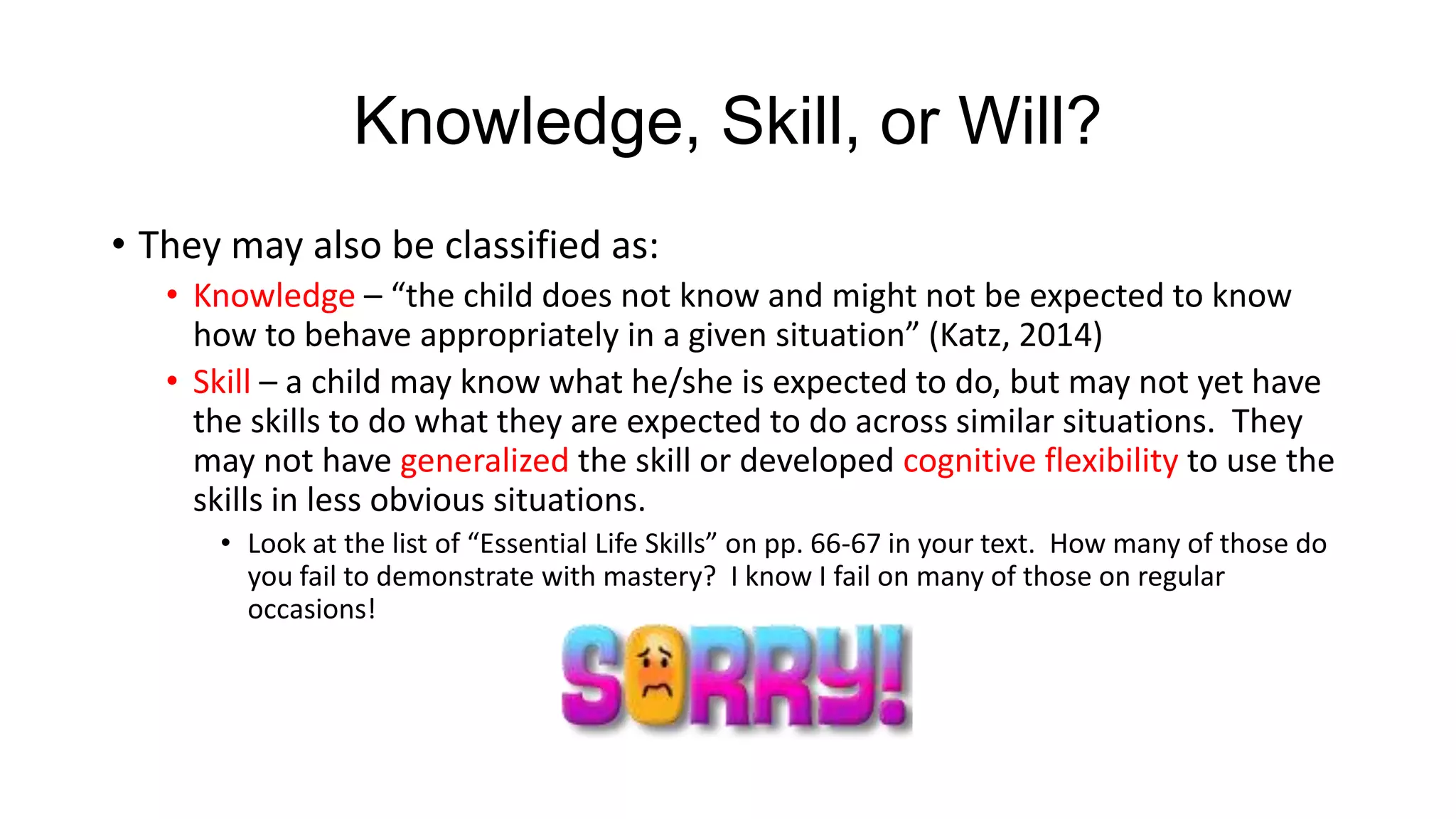 Knowledge, Skill, or Will?

• They may also be classified as:

• Knowledge – “the child does not know and might not be expected to know how to behave appropriately in a given situation” (Katz, 2014)

• Skill – a child may know what he/she is expected to do, but may not yet have the skills to do what they are expected to do across similar situations. They may not have generalized the skill or developed cognitive flexibility to use the skills in less obvious situations.

• Look at the list of “Essential Life Skills” on pp. 66-67 in your text. How many of those do you fail to demonstrate with mastery? I know I fail on many of those on regular occasions!

SORRY!